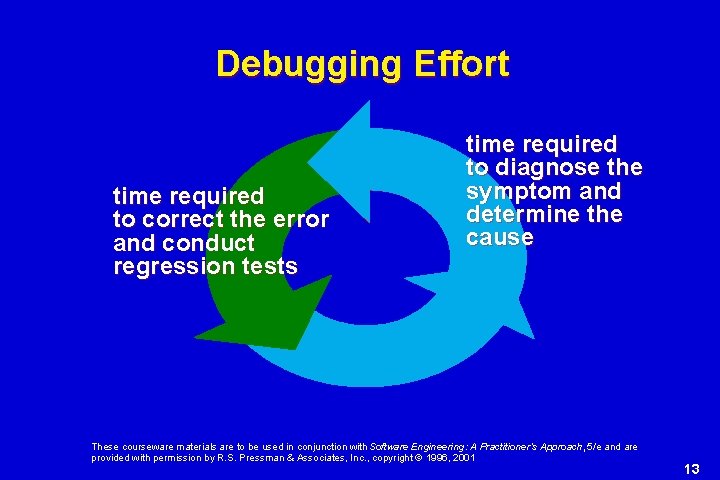 Debugging Effort

time required to correct the error and conduct regression tests

time required to diagnose the symptom and determine the cause

These courseware materials are to be used in conjunction with Software Engineering: A Practitioner's Approach, 5/e and are provided with permission by R.S. Pressman & Associates, Inc., copyright © 1996, 2001

13